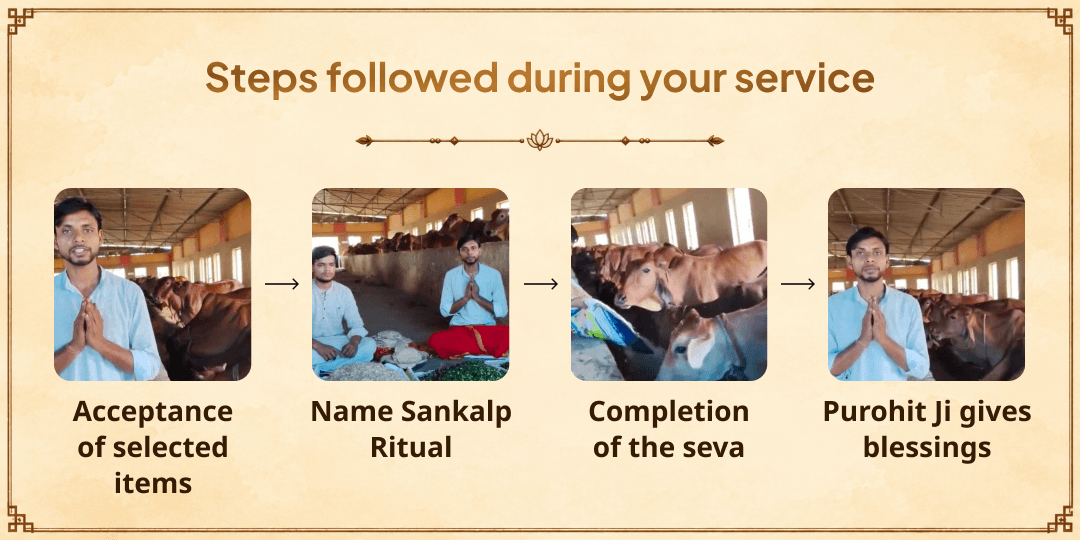 Steps followed during your service

Acceptance of selected items

Name Sankalp Ritual

Completion of the seva

Purohit Ji gives blessings